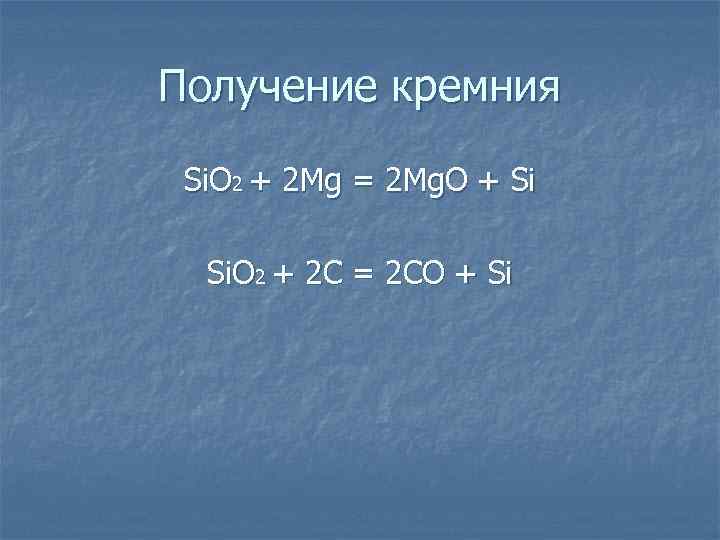 Получение кремния

$SiO_2 + 2Mg = 2MgO + Si$

$SiO_2 + 2C = 2CO + Si$